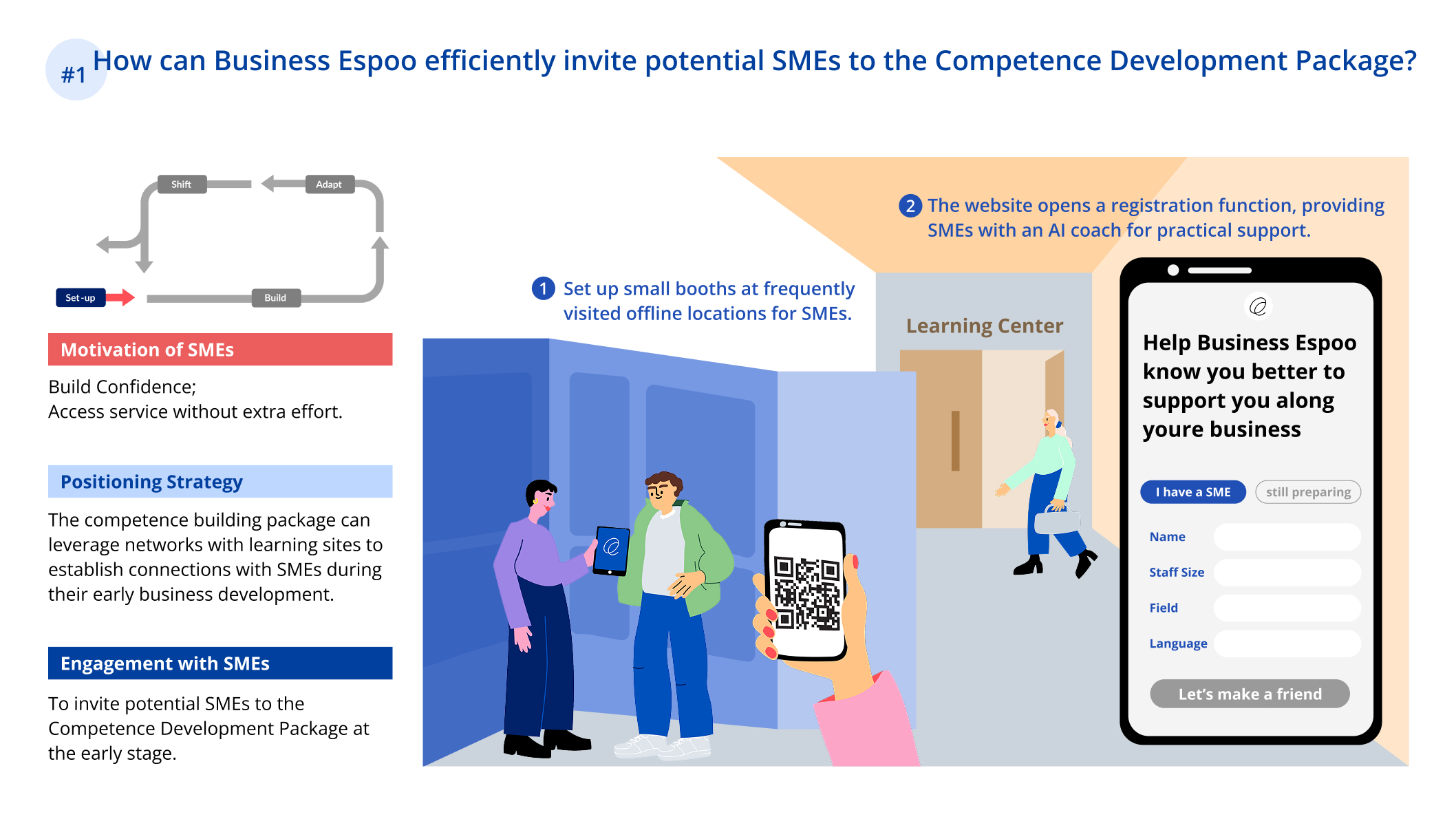 #1 How can Business Espoo efficiently invite potential SMEs to the Competence Development Package?

Shift
Adapt
Set-up
Build

Motivation of SMEs

Build Confidence;
Access service without extra effort.

Positioning Strategy

The competence building package can leverage networks with learning sites to establish connections with SMEs during their early business development.

Engagement with SMEs

To invite potential SMEs to the Competence Development Package at the early stage.

1 Set up small booths at frequently visited offline locations for SMEs.

2 The website opens a registration function, providing SMEs with an AI coach for practical support.

Learning Center

Help Business Espoo know you better to support you along youre business

I have a SME
still preparing

Name
Staff Size
Field
Language

Let's make a friend